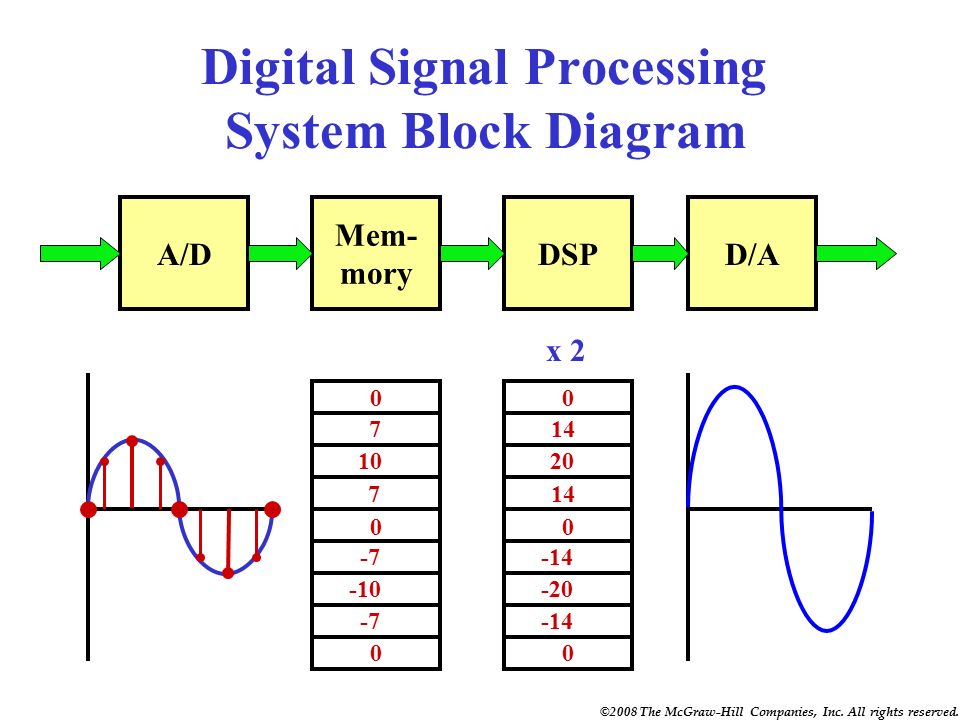 Digital Signal Processing System Block Diagram

A/D

Mem-mory

DSP

D/A

x 2

| 0 |
|---|
| 7 |
| 10 |
| 7 |
| 0 |
| -7 |
| -10 |
| -7 |
| 0 |

| 0 |
|---|
| 14 |
| 20 |
| 14 |
| 0 |
| -14 |
| -20 |
| -14 |
| 0 |

©2008 The McGraw-Hill Companies, Inc. All rights reserved.